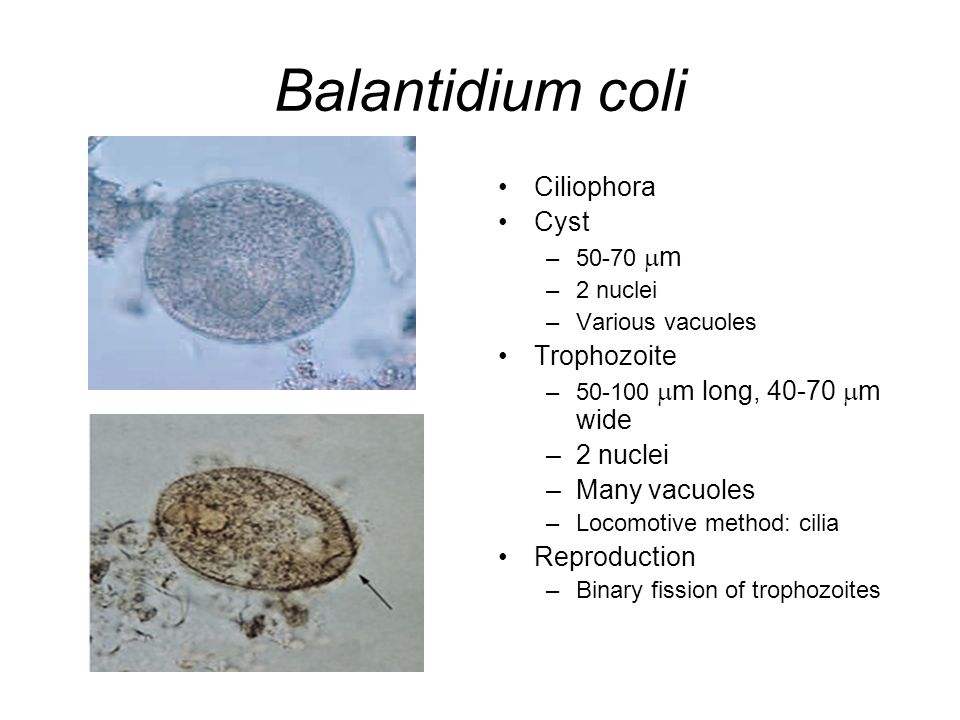 Balantidium coli

• Ciliophora
• Cyst
  – 50-70 $\mu$m
  – 2 nuclei
  – Various vacuoles
• Trophozoite
  – 50-100 $\mu$m long, 40-70 $\mu$m wide
  – 2 nuclei
  – Many vacuoles
  – Locomotive method: cilia
• Reproduction
  – Binary fission of trophozoites